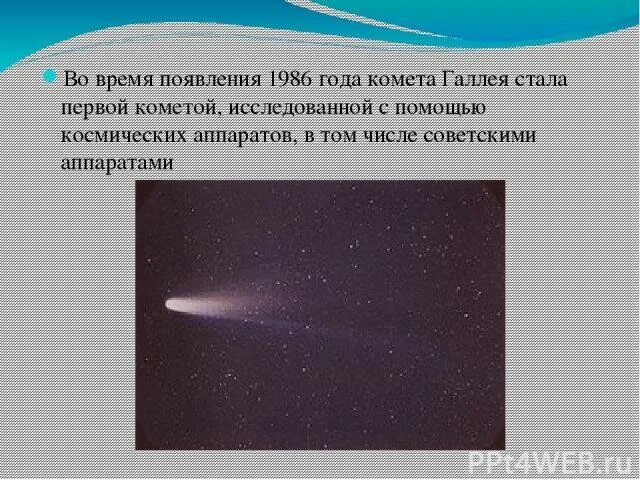 Во время появления 1986 года комета Галлея стала первой кометой, исследованной с помощью космических аппаратов, в том числе советскими аппаратами

PPt4WEB.ru